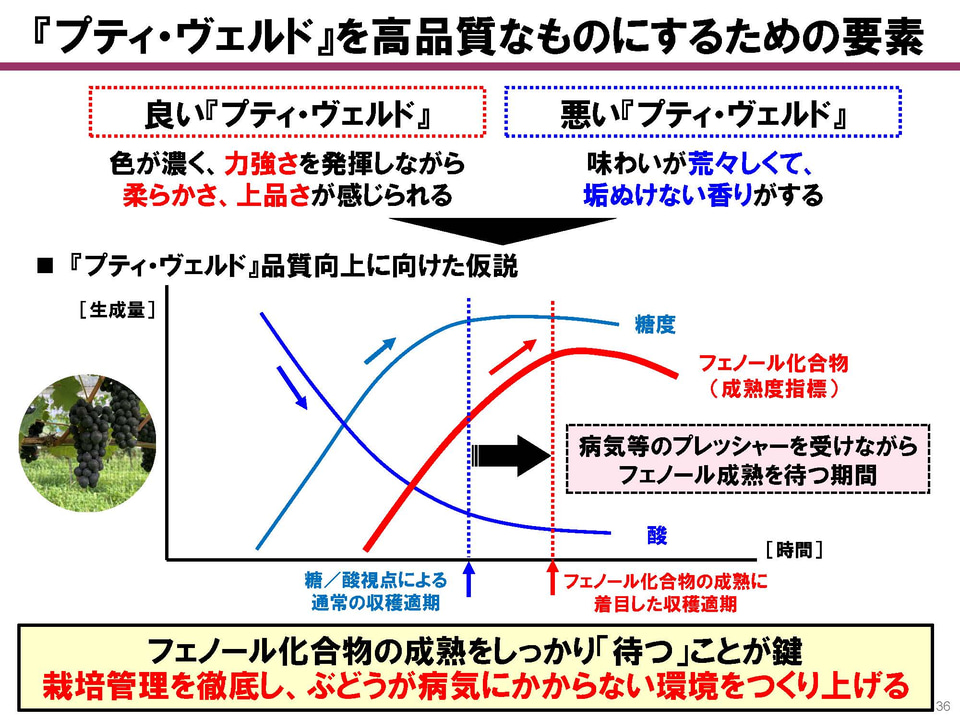 『プティ・ヴェルド』を高品質なものにするための要素

良い『プティ・ヴェルド』

色が濃く、力強さを発揮しながら柔らかさ、上品さが感じられる

悪い『プティ・ヴェルド』

味わいが荒々しくて、垢ぬけない香りがする

■ 『プティ・ヴェルド』品質向上に向けた仮説

［生成量］

糖度

フェノール化合物（成熟度指標）

病気等のプレッシャーを受けながらフェノール成熟を待つ期間

酸

［時間］

糖／酸視点による通常の収穫適期

フェノール化合物の成熟に着目した収穫適期

フェノール化合物の成熟をしっかり「待つ」ことが鍵
栽培管理を徹底し、ぶどうが病気にかからない環境をつくり上げる

36